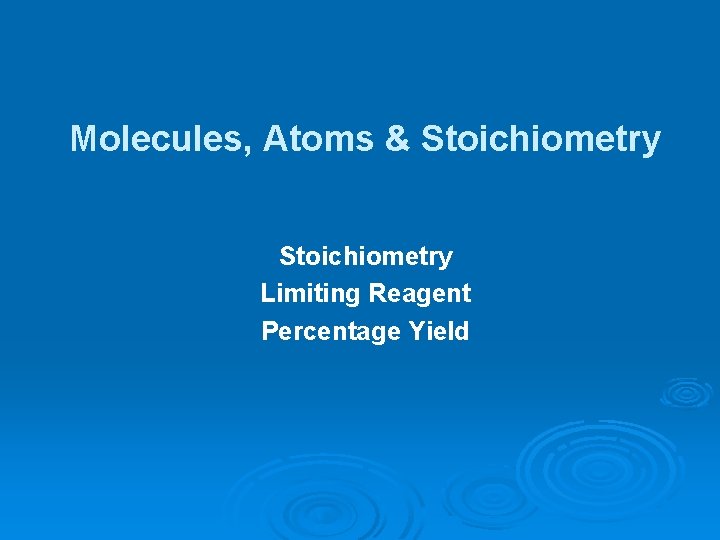 Molecules, Atoms & Stoichiometry

Stoichiometry
Limiting Reagent
Percentage Yield